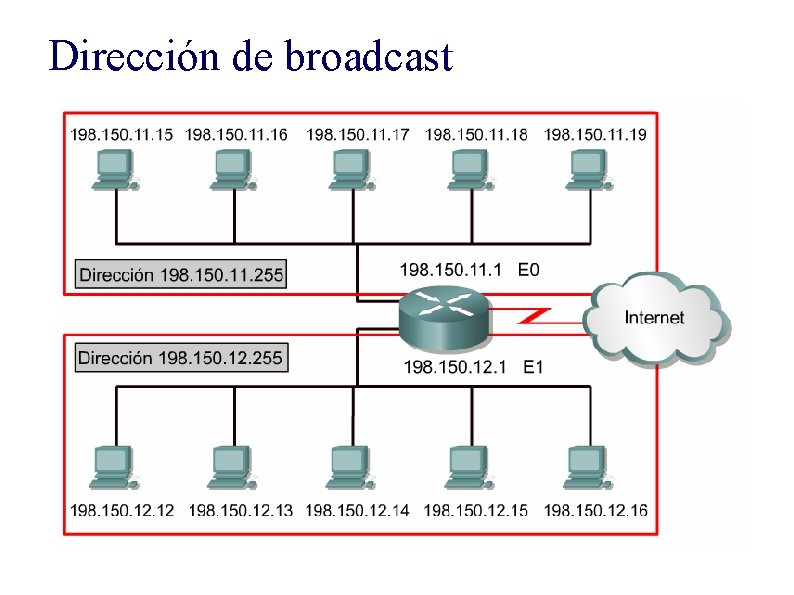 Dirección de broadcast

198.150.11.15 198.150.11.16 198.150.11.17 198.150.11.18 198.150.11.19

Dirección 198.150.11.255

198.150.11.1 E0

Internet

Dirección 198.150.12.255

198.150.12.1 E1

198.150.12.12 198.150.12.13 198.150.12.14 198.150.12.15 198.150.12.16